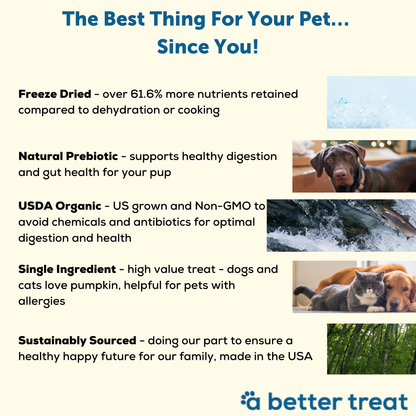 The Best Thing For Your Pet...
Since You!

Freeze Dried - over 61.6% more nutrients retained compared to dehydration or cooking

Natural Prebiotic - supports healthy digestion and gut health for your pup

USDA Organic - US grown and Non-GMO to avoid chemicals and antibiotics for optimal digestion and health

Single Ingredient - high value treat - dogs and cats love pumpkin, helpful for pets with allergies

Sustainably Sourced - doing our part to ensure a healthy happy future for our family, made in the USA

a better treat